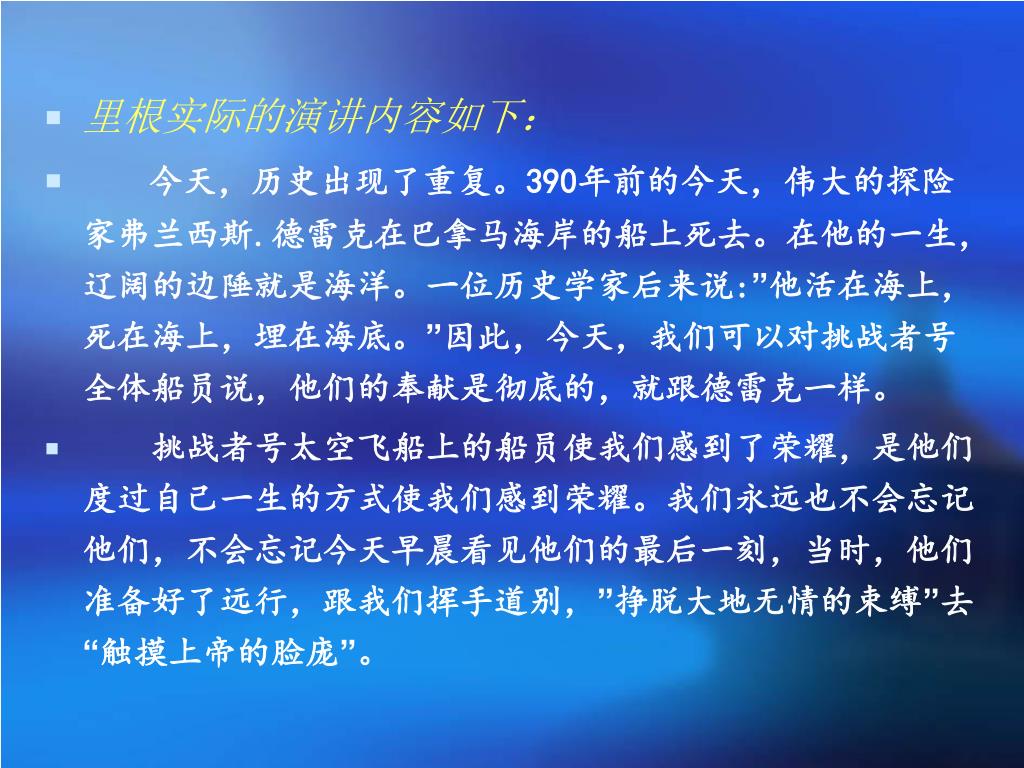 里根实际的演讲内容如下：

今天，历史出现了重复。390年前的今天，伟大的探险家弗兰西斯.德雷克在巴拿马海岸的船上死去。在他的一生，辽阔的边陲就是海洋。一位历史学家后来说:”他活在海上，死在海上，埋在海底。”因此，今天，我们可以对挑战者号全体船员说，他们的奉献是彻底的，就跟德雷克一样。

挑战者号太空飞船上的船员使我们感到了荣耀，是他们度过自己一生的方式使我们感到荣耀。我们永远也不会忘记他们，不会忘记今天早晨看见他们的最后一刻，当时，他们准备好了远行，跟我们挥手道别，”挣脱大地无情的束缚”去“触摸上帝的脸庞”。